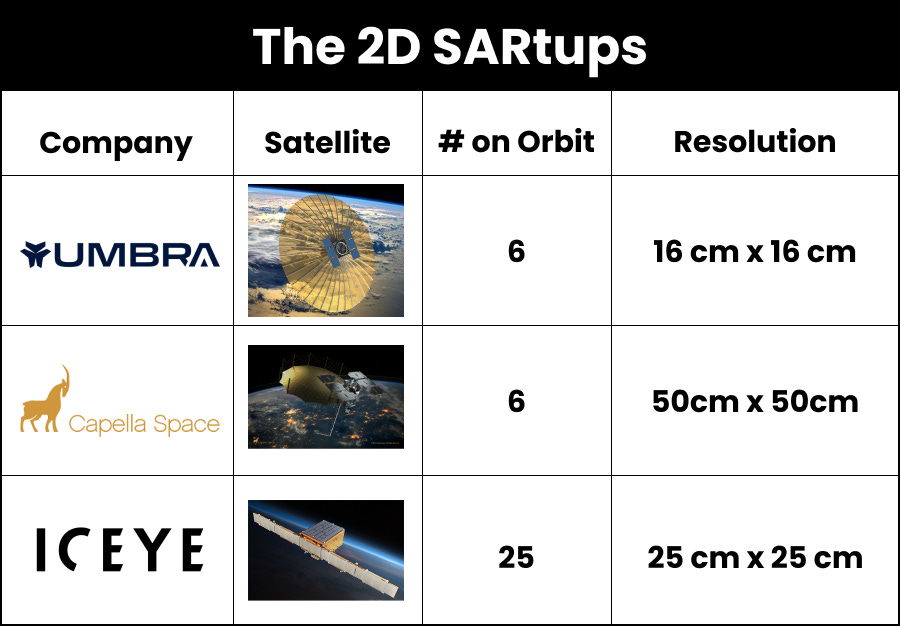 The 2D SARtups

| Company | Satellite | # on Orbit | Resolution |
|---|---|---|---|
| UMBRA | | 6 | 16 cm x 16 cm |
| Capella Space | | 6 | 50cm x 50cm |
| ICEYE | | 25 | 25 cm x 25 cm |